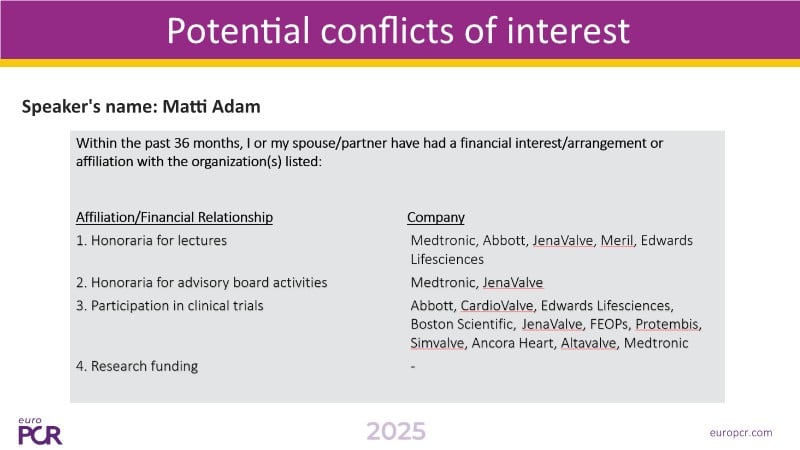 Potential conflicts of interest

Speaker's name: Matti Adam

Within the past 36 months, I or my spouse/partner have had a financial interest/arrangement or affiliation with the organization(s) listed:

| Affiliation/Financial Relationship | Company |
|---|---|
| 1. Honoraria for lectures | Medtronic, Abbott, JenaValve, Meril, Edwards Lifesciences |
| 2. Honoraria for advisory board activities | Medtronic, JenaValve |
| 3. Participation in clinical trials | Abbott, CardioValve, Edwards Lifesciences, Boston Scientific, JenaValve, FEOPs, Protembis, Simvalve, Ancora Heart, Altavalve, Medtronic |
| 4. Research funding | - |

euro PCR

2025

europcr.com